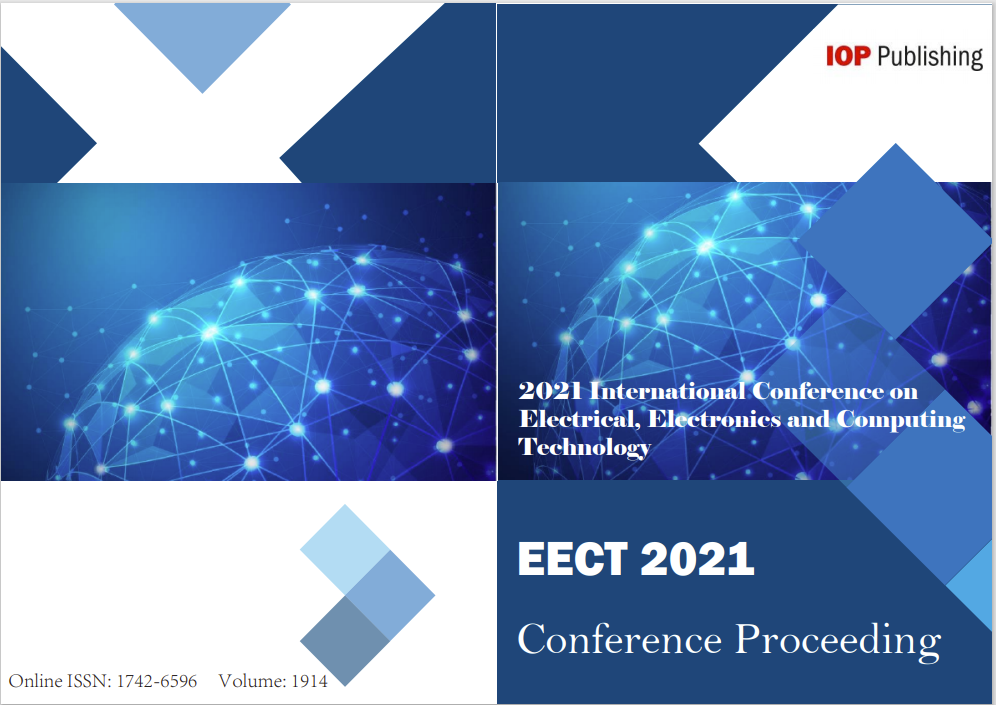 IOP Publishing

2021 International Conference on Electrical, Electronics and Computing Technology

EECT 2021

Conference Proceeding

Online ISSN: 1742-6596 Volume: 1914